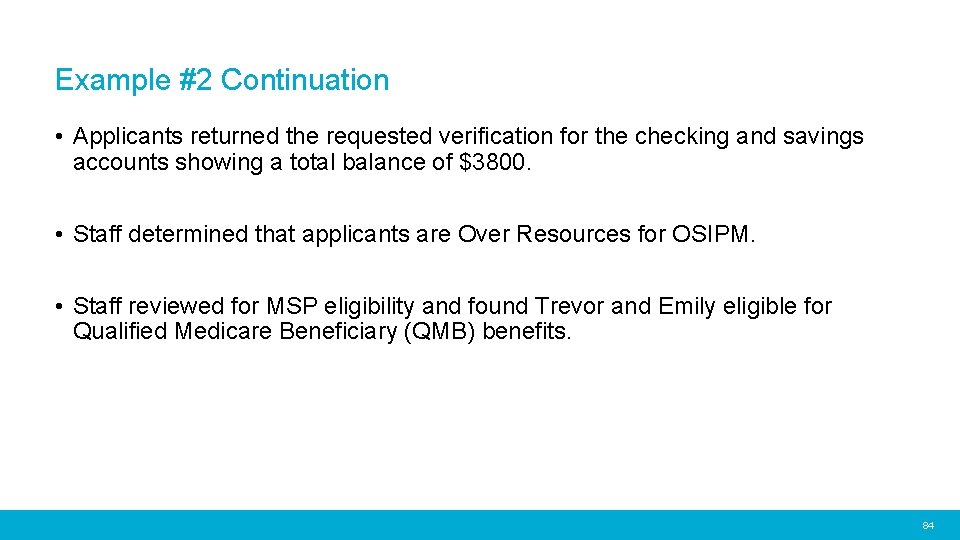 Example #2 Continuation

• Applicants returned the requested verification for the checking and savings accounts showing a total balance of \$3800.

• Staff determined that applicants are Over Resources for OSIPM.

• Staff reviewed for MSP eligibility and found Trevor and Emily eligible for Qualified Medicare Beneficiary (QMB) benefits.

84